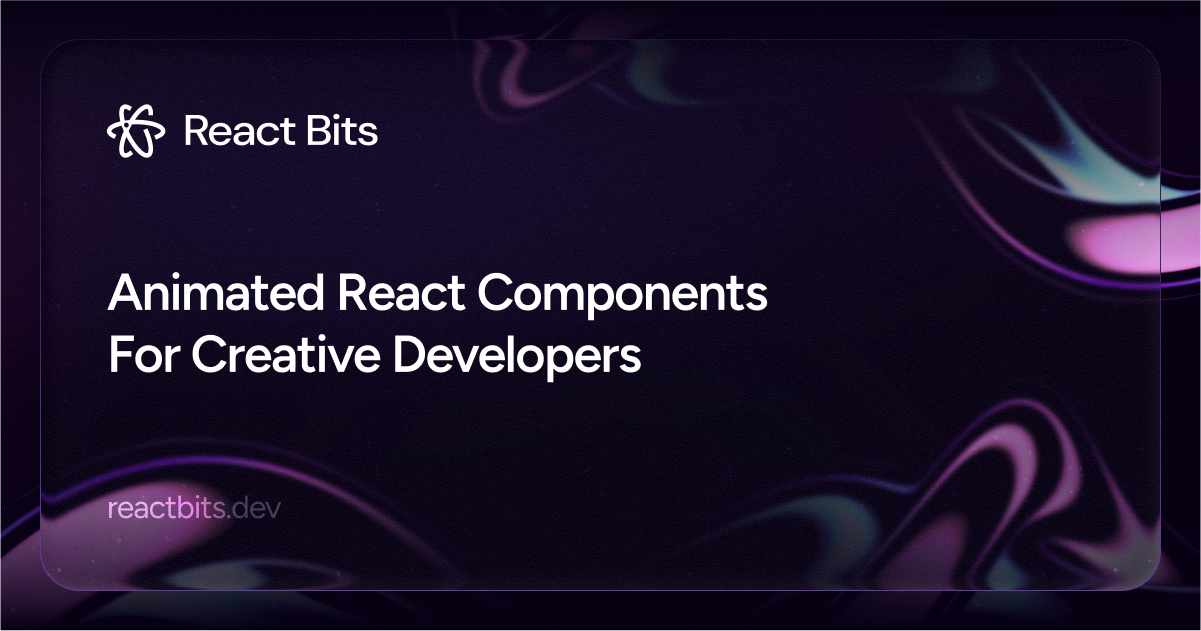 React Bits

Animated React Components For Creative Developers

reactbits.dev